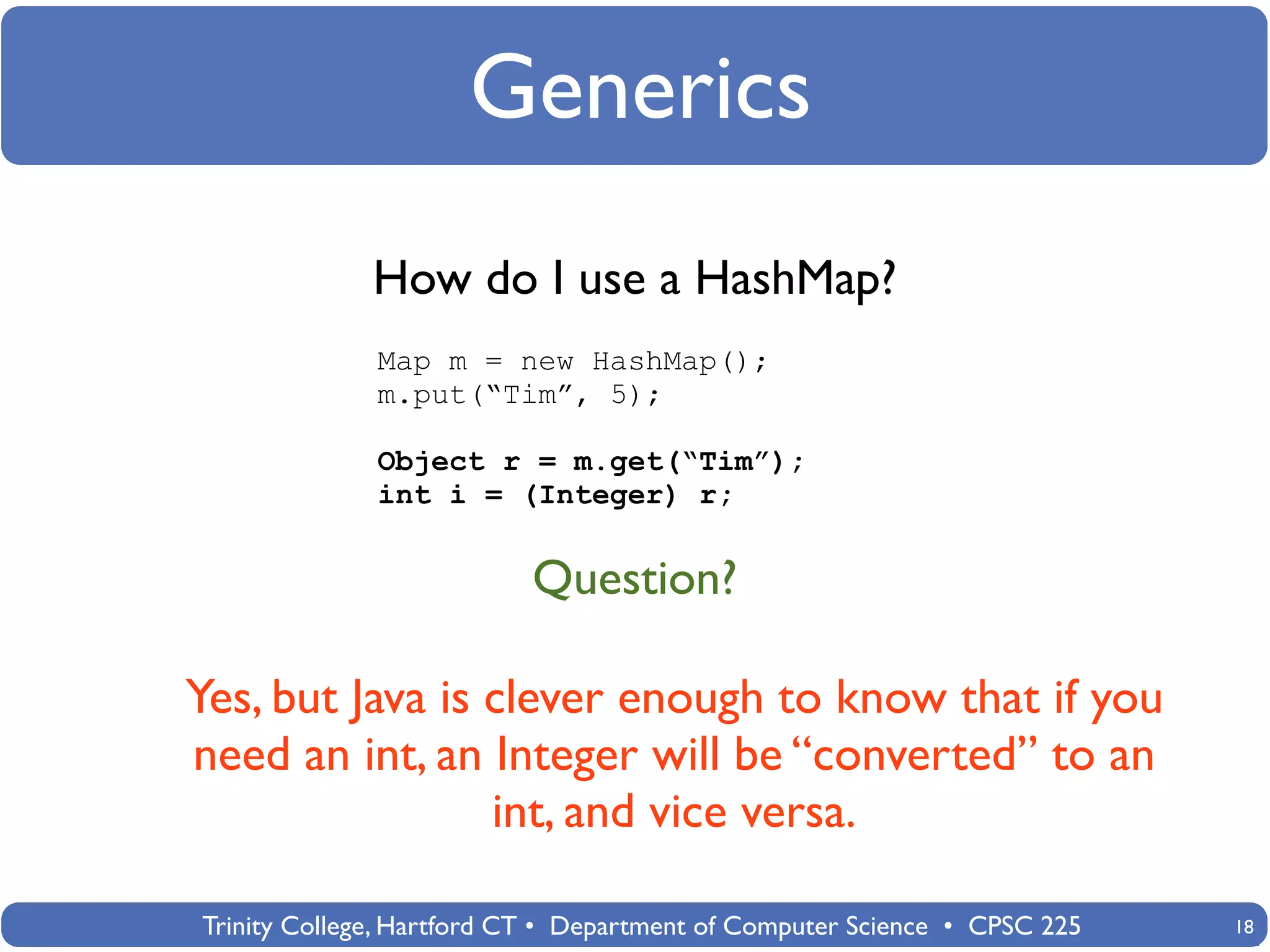 Generics

How do I use a HashMap?

Map m = new HashMap();
m.put(“Tim”, 5);

Object r = m.get(“Tim”);
int i = (Integer) r;

Question?

Yes, but Java is clever enough to know that if you need an int, an Integer will be “converted” to an int, and vice versa.

Trinity College, Hartford CT • Department of Computer Science • CPSC 225

18